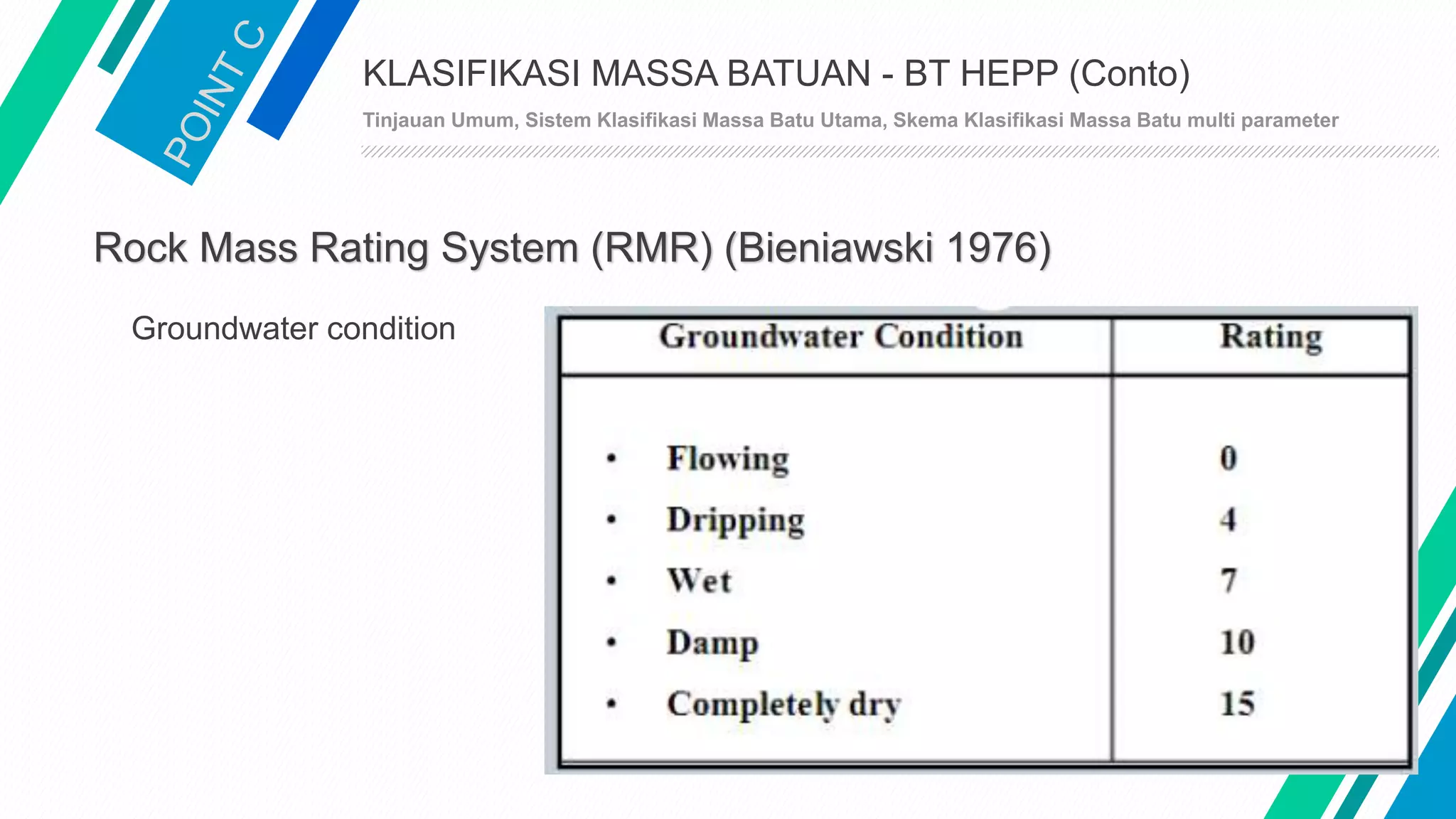 POINT C

KLASIFIKASI MASSA BATUAN - BT HEPP (Conto)

Tinjauan Umum, Sistem Klasifikasi Massa Batu Utama, Skema Klasifikasi Massa Batu multi parameter

Rock Mass Rating System (RMR) (Bieniawski 1976)

Groundwater condition

| Groundwater Condition | Rating |
|---|---|
| • Flowing | 0 |
| • Dripping | 4 |
| • Wet | 7 |
| • Damp | 10 |
| • Completely dry | 15 |